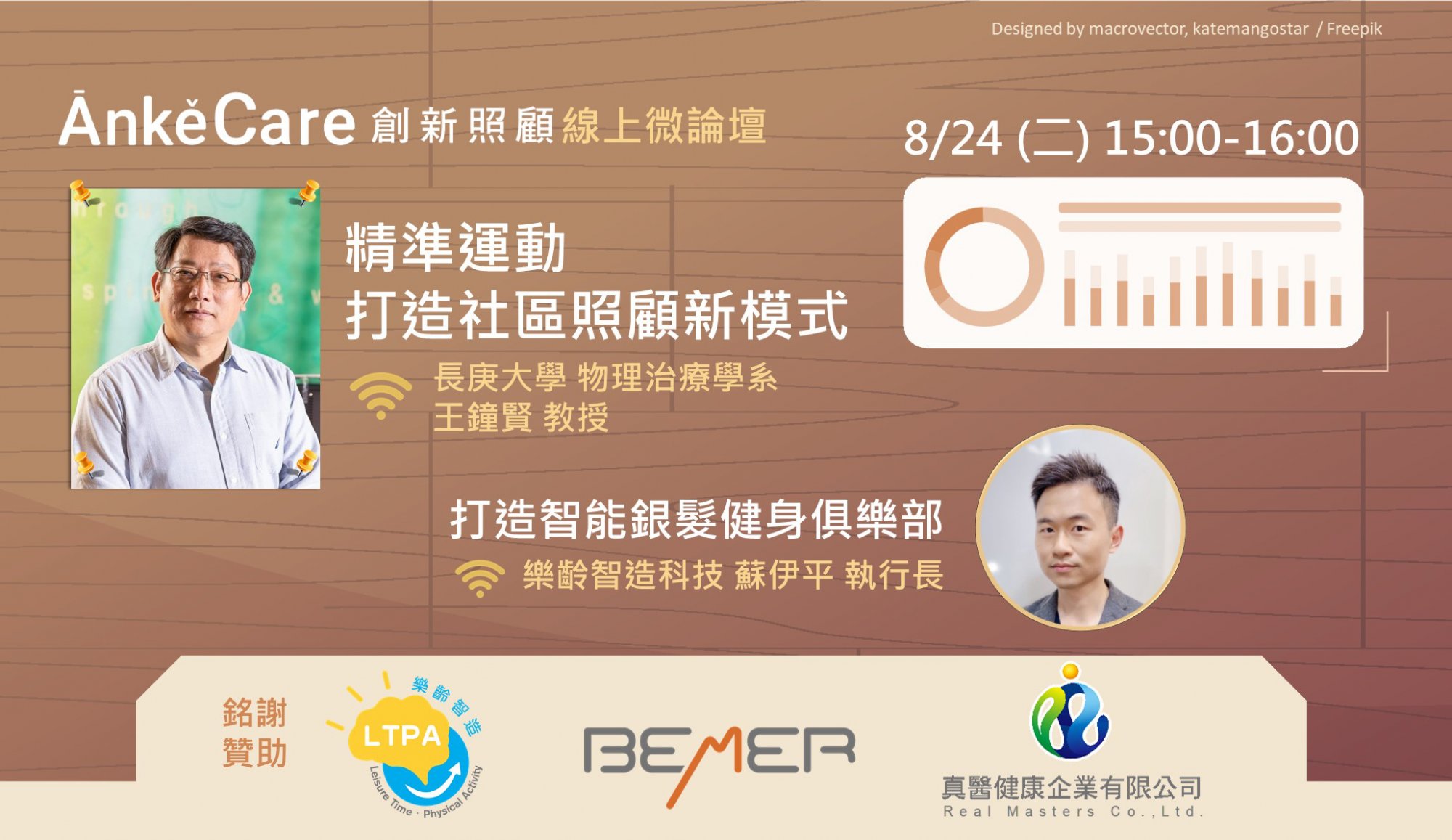 Designed by macrovector, katemangostar / Freepik

ĀnkěCare 創新照顧線上微論壇

8/24 (二) 15:00-16:00

精準運動
打造社區照顧新模式

長庚大學 物理治療學系
王鐘賢 教授

打造智能銀髮健身俱樂部

樂齡智造科技 蘇伊平 執行長

銘謝
贊助

樂齡智造
LTPA
Leisure Time · Physical Activity

BEMER

真醫健康企業有限公司
Real Masters Co.,Ltd.